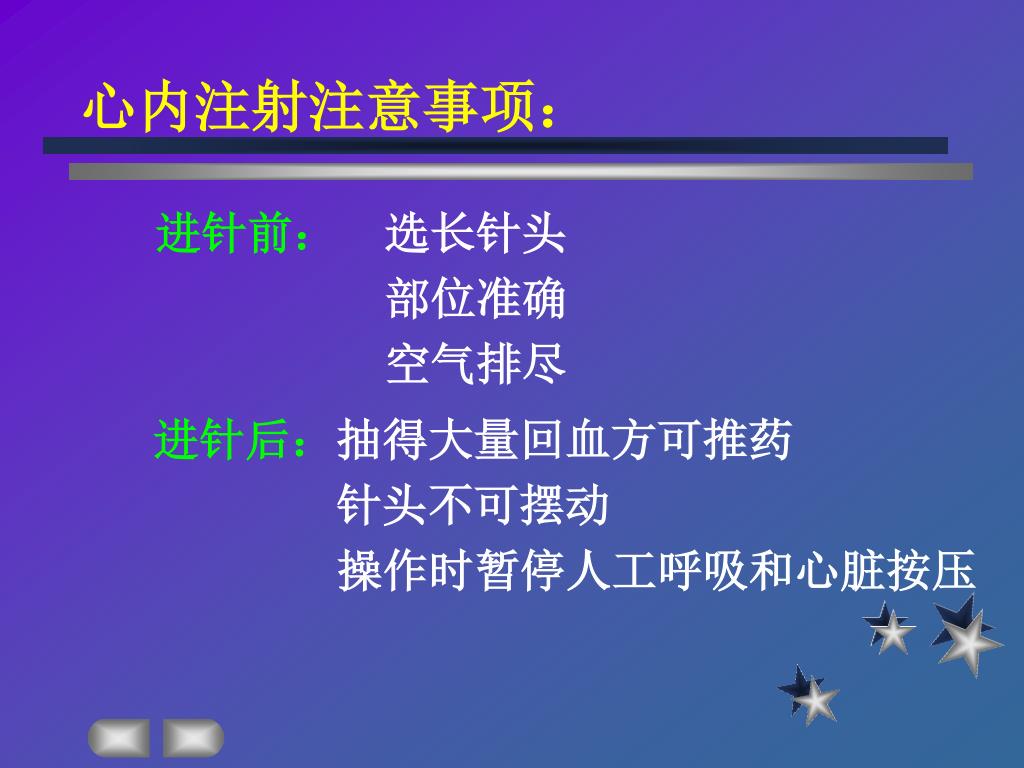 心内注射注意事项：

进针前：　选长针头
部位准确
空气排尽

进针后：抽得大量回血方可推药
针头不可摆动
操作时暂停人工呼吸和心脏按压